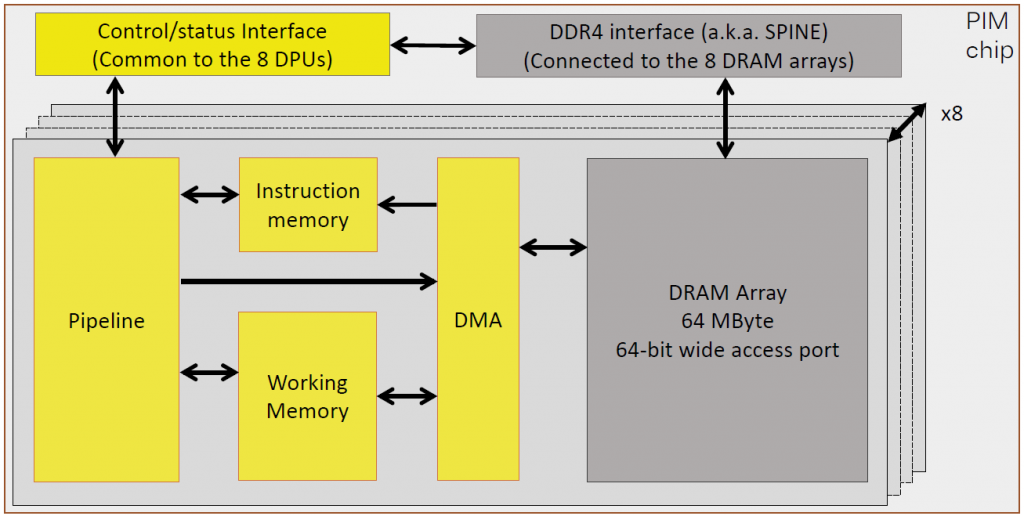 Control/status Interface
(Common to the 8 DPUs)

DDR4 interface (a.k.a. SPINE)
(Connected to the 8 DRAM arrays)

PIM chip

x8

Pipeline

Instruction memory

Working Memory

DMA

DRAM Array
64 MByte
64-bit wide access port